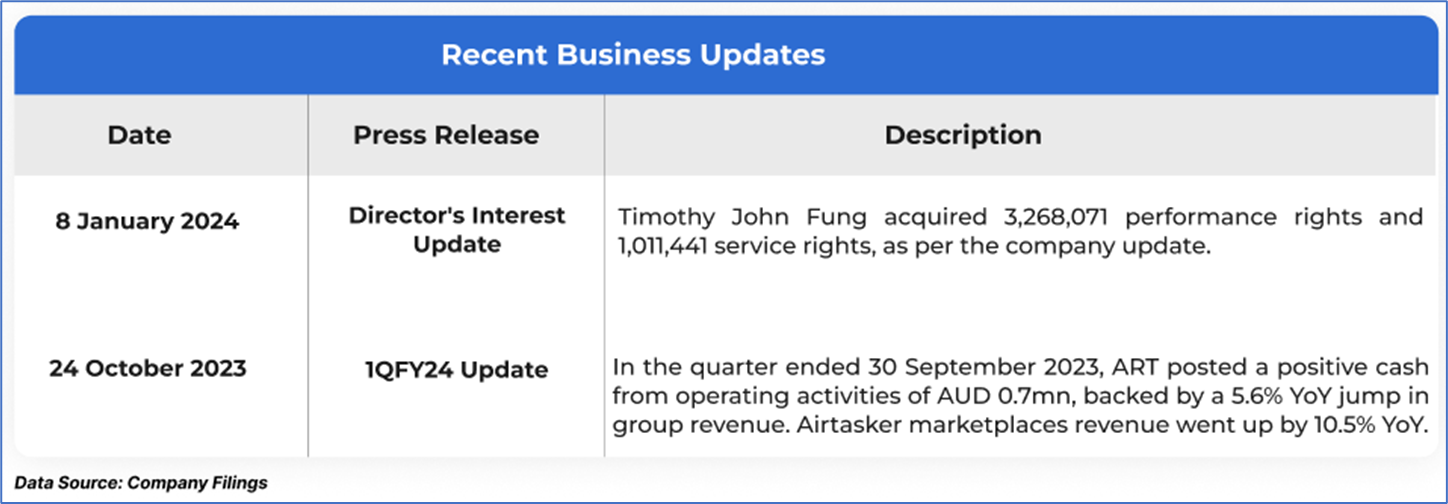 Recent Business Updates

| Date | Press Release | Description |
|---|---|---|
| 8 January 2024 | Director's Interest Update | Timothy John Fung acquired 3,268,071 performance rights and 1,011,441 service rights, as per the company update. |
| 24 October 2023 | 1QFY24 Update | In the quarter ended 30 September 2023, ART posted a positive cash from operating activities of AUD 0.7mn, backed by a 5.6% YoY jump in group revenue. Airtasker marketplaces revenue went up by 10.5% YoY. |

Data Source: Company Filings